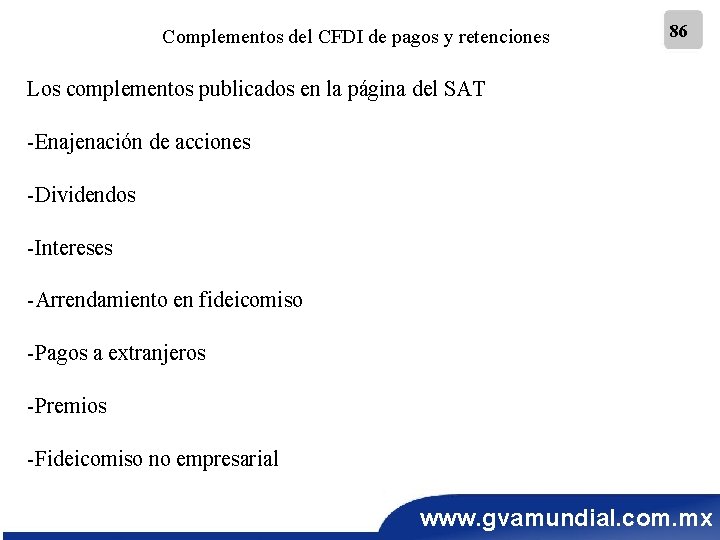 Complementos del CFDI de pagos y retenciones

86

Los complementos publicados en la página del SAT

-Enajenación de acciones

-Dividendos

-Intereses

-Arrendamiento en fideicomiso

-Pagos a extranjeros

-Premios

-Fideicomiso no empresarial

www.gvamundial.com.mx